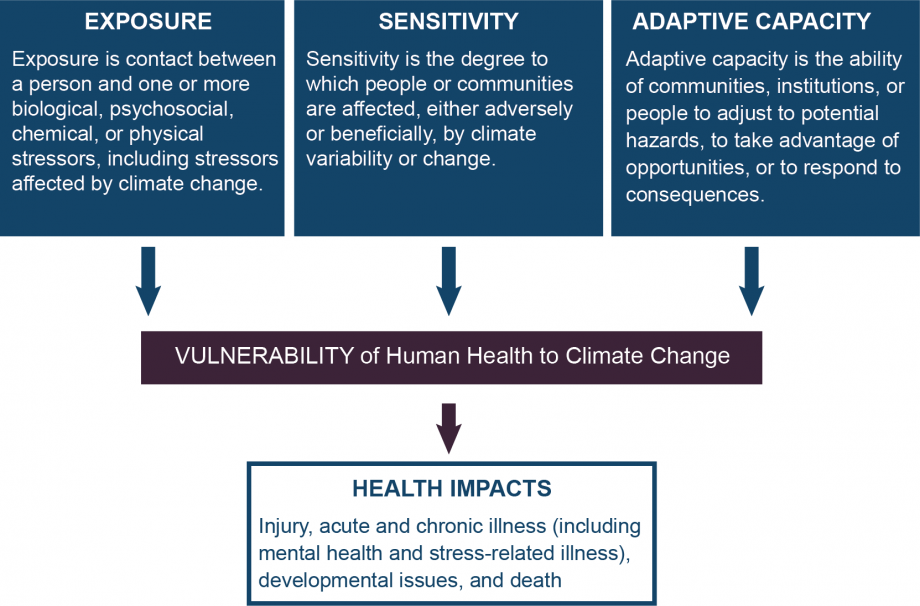 EXPOSURE

Exposure is contact between a person and one or more biological, psychosocial, chemical, or physical stressors, including stressors affected by climate change.

SENSITIVITY

Sensitivity is the degree to which people or communities are affected, either adversely or beneficially, by climate variability or change.

ADAPTIVE CAPACITY

Adaptive capacity is the ability of communities, institutions, or people to adjust to potential hazards, to take advantage of opportunities, or to respond to consequences.

VULNERABILITY of Human Health to Climate Change

HEALTH IMPACTS

Injury, acute and chronic illness (including mental health and stress-related illness), developmental issues, and death